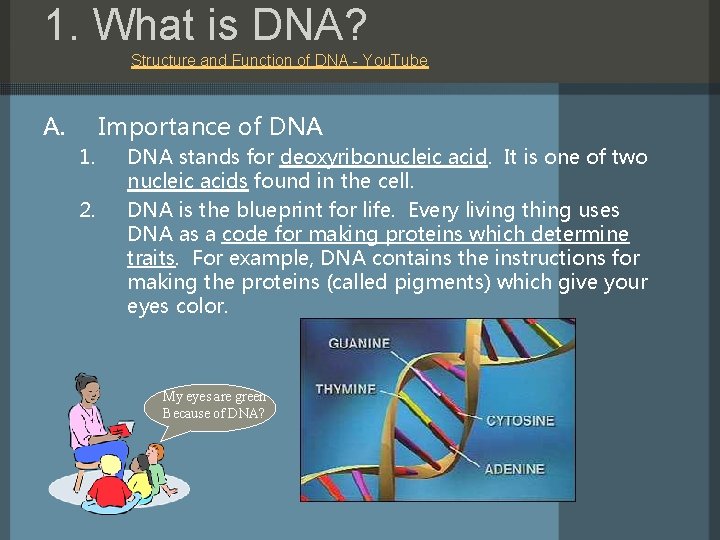 1. What is DNA?

Structure and Function of DNA - YouTube

A. Importance of DNA

1. DNA stands for deoxyribonucleic acid. It is one of two nucleic acids found in the cell.

2. DNA is the blueprint for life. Every living thing uses DNA as a code for making proteins which determine traits. For example, DNA contains the instructions for making the proteins (called pigments) which give your eyes color.

My eyes are green Because of DNA?

GUANINE

THYMINE

CYTOSINE

ADENINE